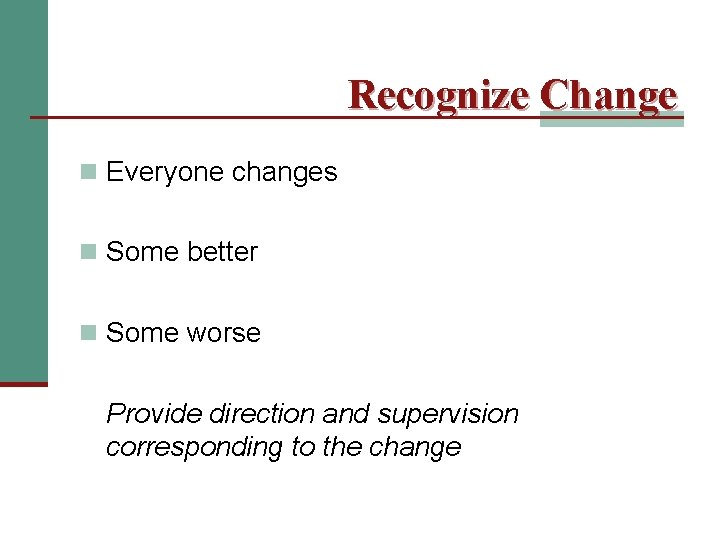 Recognize Change

Everyone changes

Some better

Some worse

Provide direction and supervision corresponding to the change